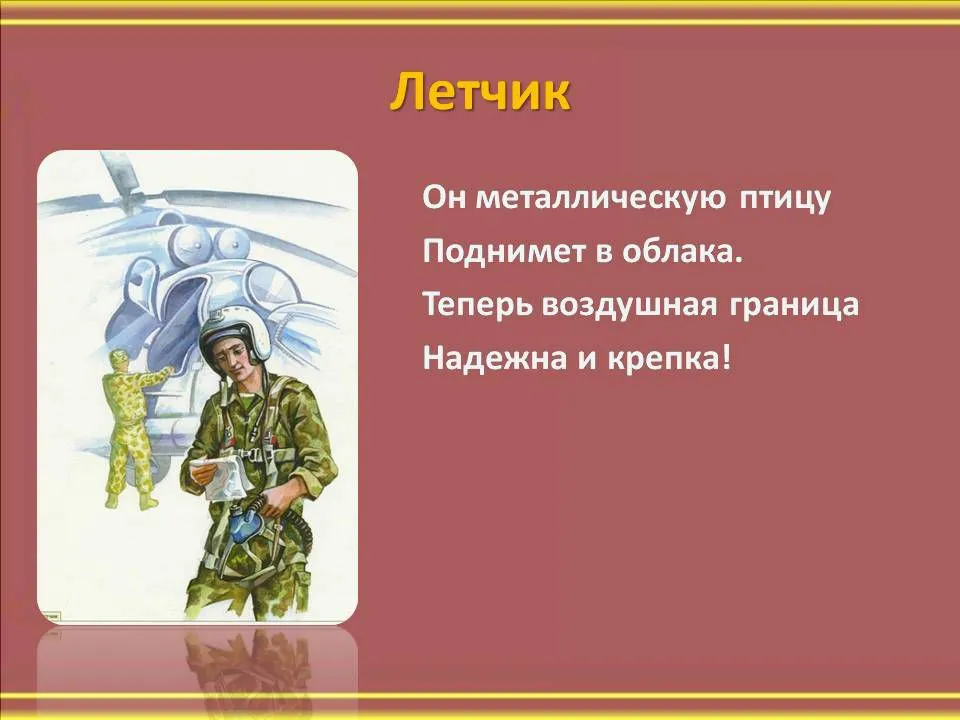 Летчик

Он металлическую птицу
Поднимет в облака.
Теперь воздушная граница
Надежна и крепка!